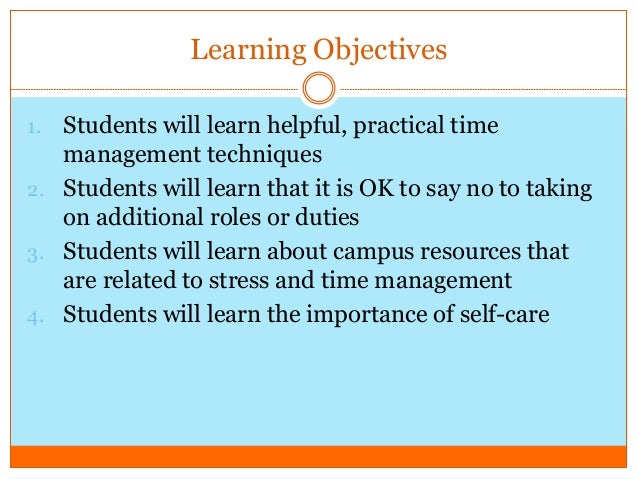 Learning Objectives

1. Students will learn helpful, practical time management techniques
2. Students will learn that it is OK to say no to taking on additional roles or duties
3. Students will learn about campus resources that are related to stress and time management
4. Students will learn the importance of self-care